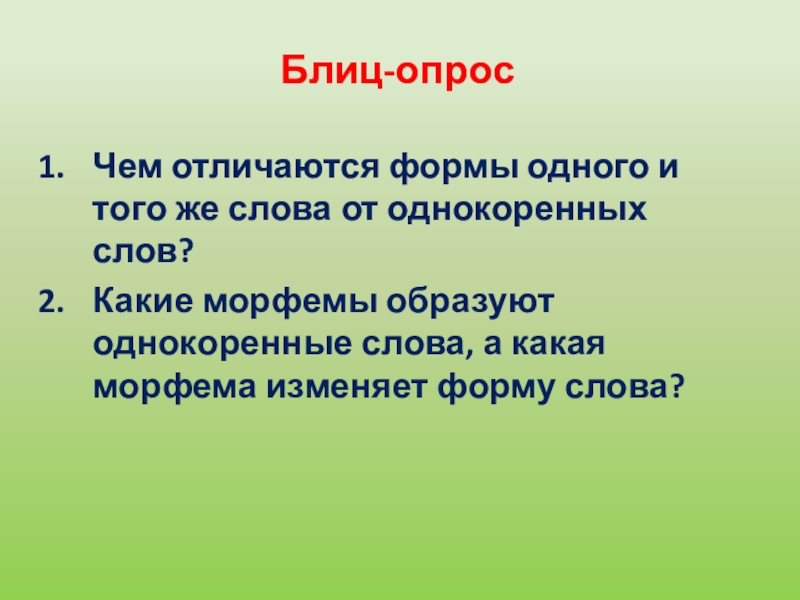 Блиц-опрос

1. Чем отличаются формы одного и того же слова от однокоренных слов?
2. Какие морфемы образуют однокоренные слова, а какая морфема изменяет форму слова?